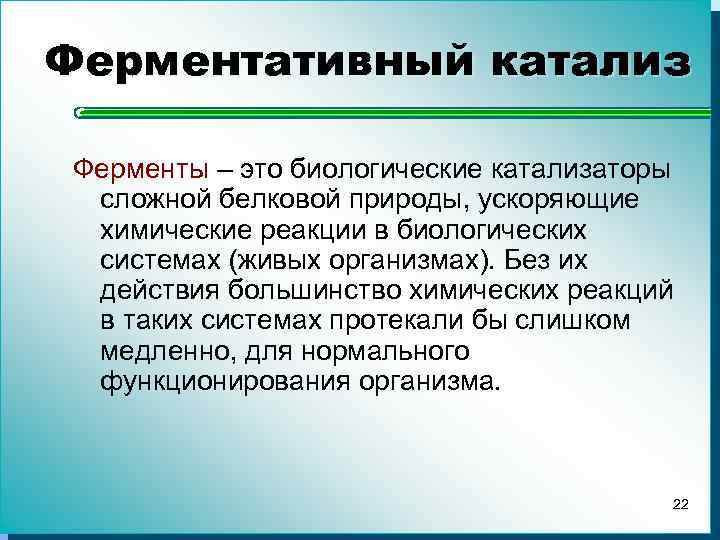 Ферментативный катализ

Ферменты – это биологические катализаторы сложной белковой природы, ускоряющие химические реакции в биологических системах (живых организмах). Без их действия большинство химических реакций в таких системах протекали бы слишком медленно, для нормального функционирования организма.

22